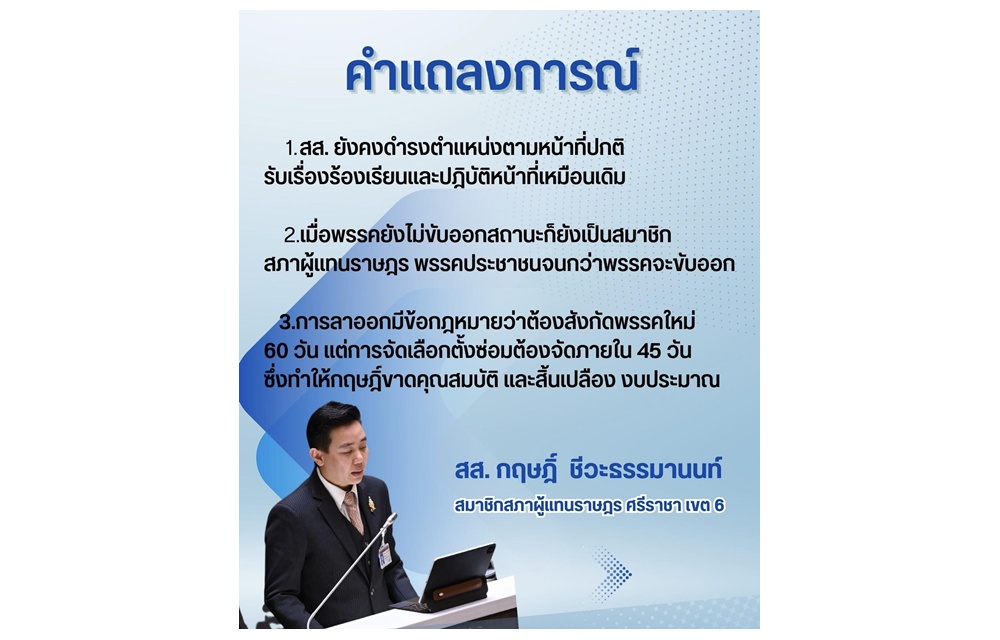 คำแถลงการณ์

1.สส. ยังคงดำรงตำแหน่งตามหน้าที่ปกติ รับเรื่องร้องเรียนและปฏิบัติหน้าที่เหมือนเดิม

2.เมื่อพรรคยังไม่ขับออกสถานะก็ยังเป็นสมาชิก สภาผู้แทนราษฎร พรรคประชาชนจนกว่าพรรคจะขับออก

3.การลาออกมีข้อกฎหมายว่าต้องสังกัดพรรคใหม่ 60 วัน แต่การจัดเลือกตั้งซ่อมต้องจัดภายใน 45 วัน ซึ่งทำให้กฤษฎิ์ขาดคุณสมบัติ และสิ้นเปลือง งบประมาณ

สส. กฤษฎิ์ ชีวะธรรมานนท์
สมาชิกสภาผู้แทนราษฎร ศรีราชา เขต 6